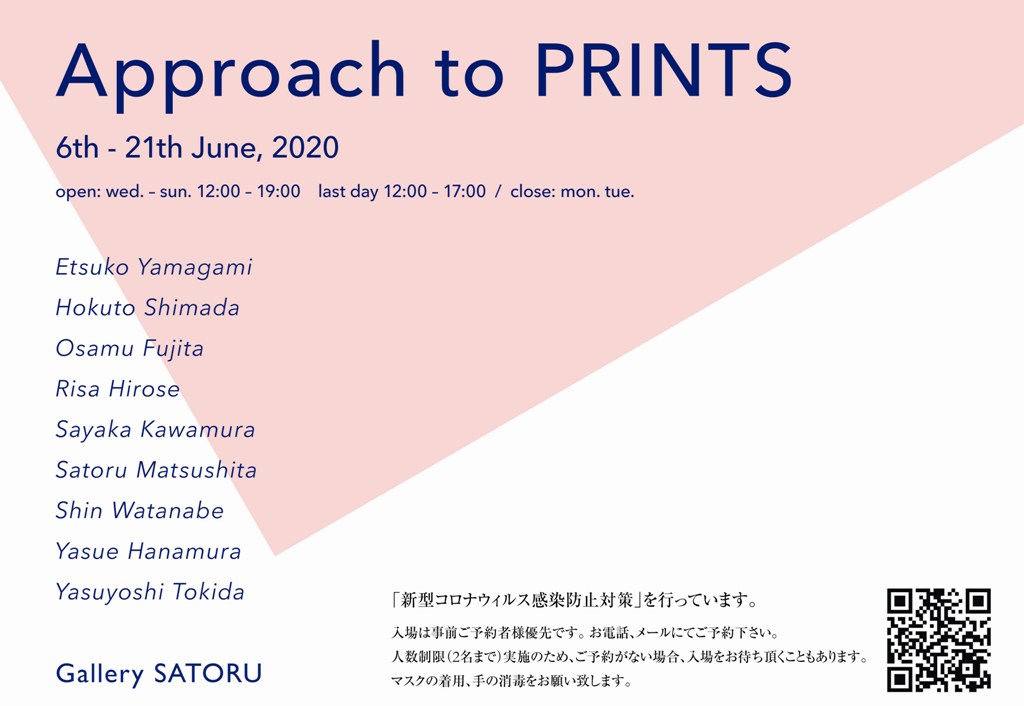 Approach to PRINTS

6th - 21th June, 2020

open: wed. – sun. 12:00 – 19:00 last day 12:00 – 17:00 / close: mon. tue.

Etsuko Yamagami
Hokuto Shimada
Osamu Fujita
Risa Hirose
Sayaka Kawamura
Satoru Matsushita
Shin Watanabe
Yasue Hanamura
Yasuyoshi Tokida

Gallery SATORU

「新型コロナウィルス感染防止対策」を行っています。

入場は事前ご予約者様優先です。お電話、メールにてご予約下さい。
人数制限(2名まで)実施のため、ご予約がない場合、入場をお待ち頂くこともあります。
マスクの着用、手の消毒をお願い致します。